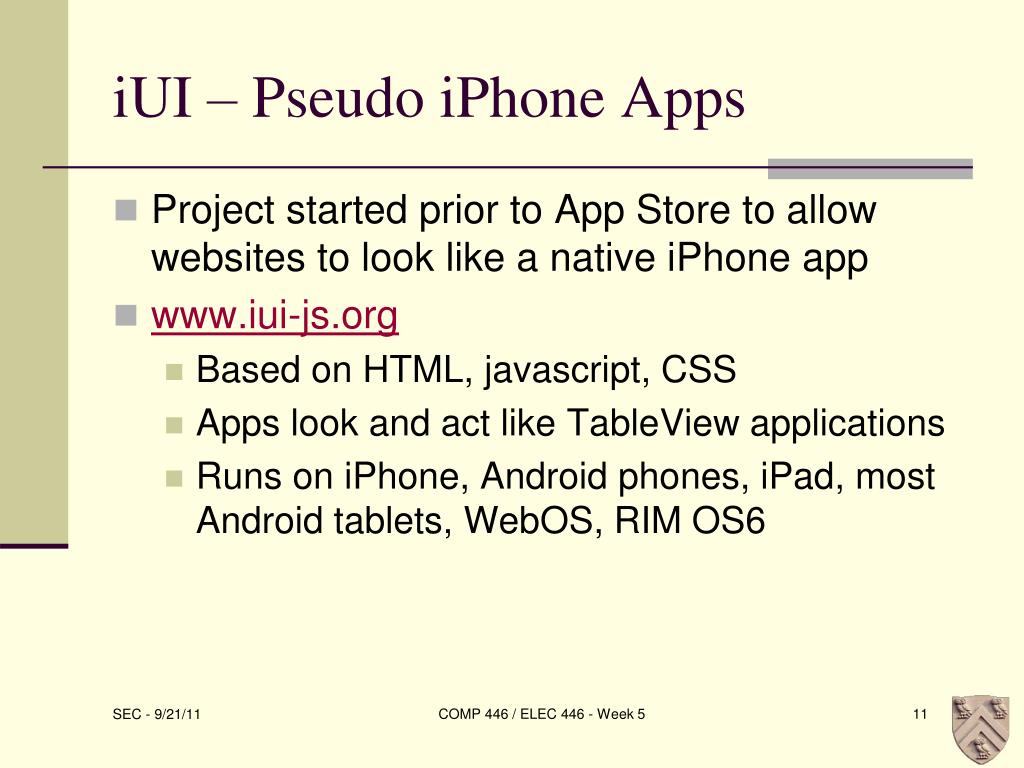 iUI – Pseudo iPhone Apps

Project started prior to App Store to allow websites to look like a native iPhone app

www.iui-js.org

Based on HTML, javascript, CSS

Apps look and act like TableView applications

Runs on iPhone, Android phones, iPad, most Android tablets, WebOS, RIM OS6

SEC - 9/21/11

COMP 446 / ELEC 446 - Week 5

11